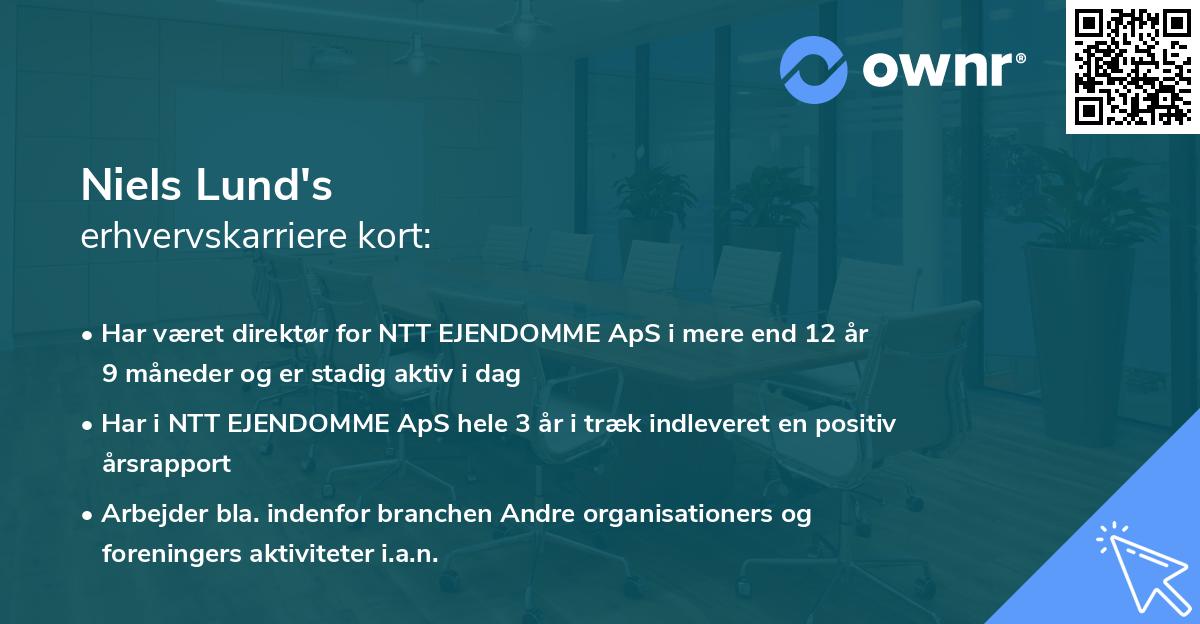 ownr®

Niels Lund's
erhvervskarriere kort:

• Har været direktør for NTT EJENDOMME ApS i mere end 12 år 9 måneder og er stadig aktiv i dag

• Har i NTT EJENDOMME ApS hele 3 år i træk indleveret en positiv årsrapport

• Arbejder bla. indenfor branchen Andre organisationers og foreningers aktiviteter i.a.n.